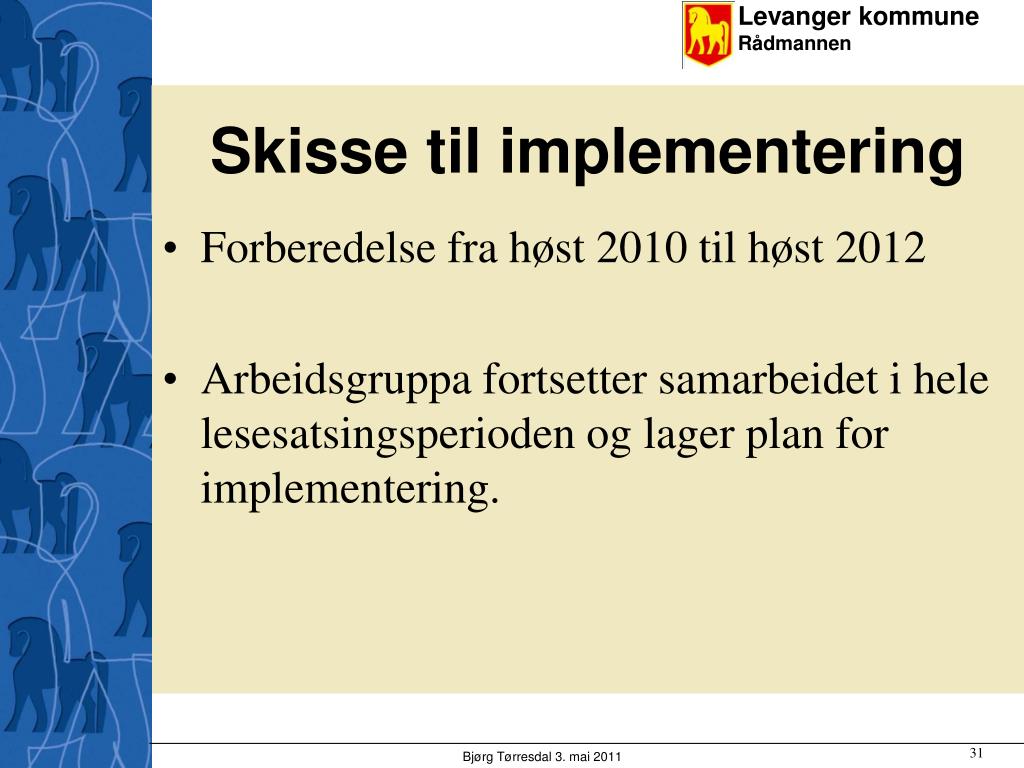 Levanger kommune
Rådmannen

Skisse til implementering

• Forberedelse fra høst 2010 til høst 2012

• Arbeidsgruppa fortsetter samarbeidet i hele lesesatsingsperioden og lager plan for implementering.

Bjørg Tørresdal 3. mai 2011

31